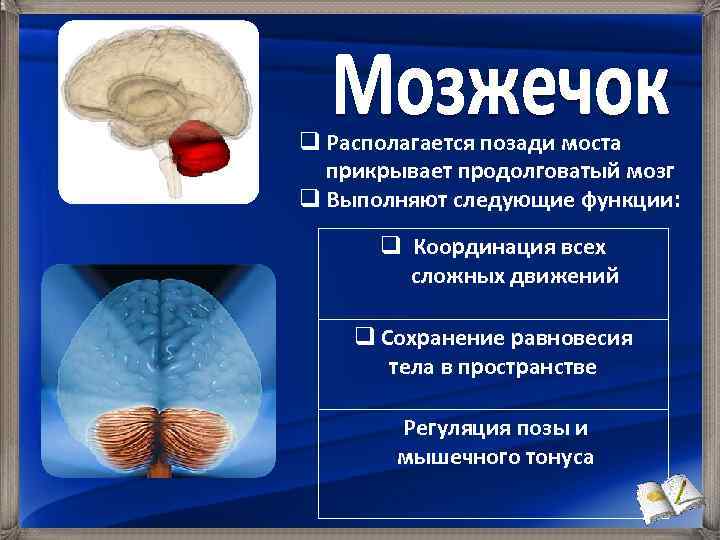 Мозжечок

❑ Располагается позади моста прикрывает продолговатый мозг
❑ Выполняют следующие функции:

| ❑ Координация всех сложных движений |
|---|
| ❑ Сохранение равновесия тела в пространстве |
| Регуляция позы и мышечного тонуса |